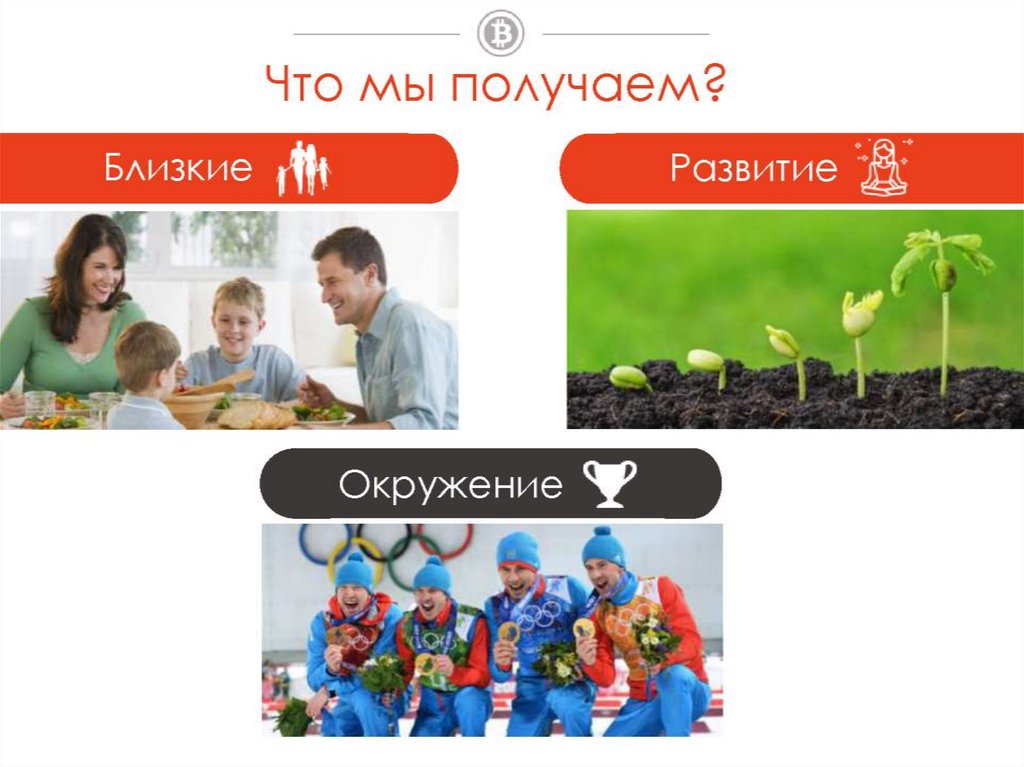 Что мы получаем?

Близкие

Развитие

Окружение